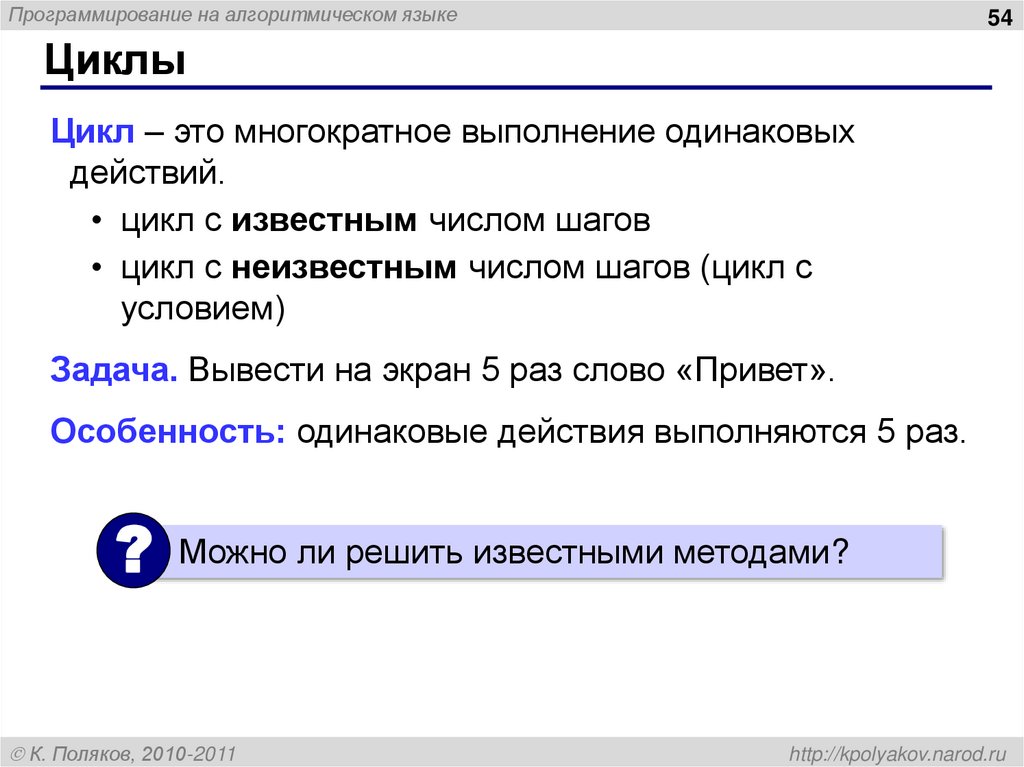 Программирование на алгоритмическом языке

54

Циклы

Цикл – это многократное выполнение одинаковых действий.

• цикл с известным числом шагов
• цикл с неизвестным числом шагов (цикл с условием)

Задача. Вывести на экран 5 раз слово «Привет».

Особенность: одинаковые действия выполняются 5 раз.

?

Можно ли решить известными методами?

© К. Поляков, 2010-2011

http://kpolyakov.narod.ru